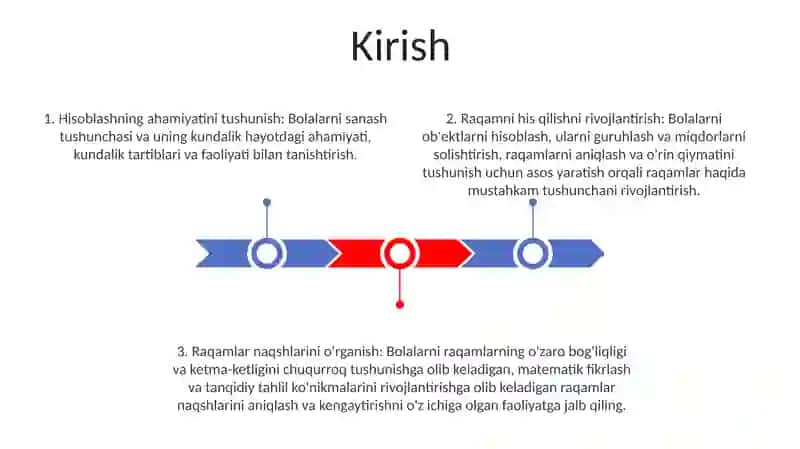 Kirish

1. Hisoblashning ahamiyatini tushunish: Bolalarni sanash tushunchasi va uning kundalik hayotdagi ahamiyati, kundalik tartiblari va faoliyati bilan tanishtirish.

2. Raqamni his qilishni rivojlantirish: Bolalarni ob'ektlarni hisoblash, ularni guruhlash va miqdorlarni solishtirish, raqamlarni aniqlash va o'rin qiymatini tushunish uchun asos yaratish orqali raqamlar haqida mustahkam tushunchani rivojlantirish.

3. Raqamlar naqshlarini o'rganish: Bolalarni raqamlarning o'zaro bog'liqligi va ketma-ketligini chuqurroq tushunishga olib keladigan, matematik fikrlash va tanqidiy tahlil ko'nikmalarini rivojlantirishga olib keladigan raqamlar naqshlarini aniqlash va kengaytirishni o'z ichiga olgan faoliyatga jalb qiling.